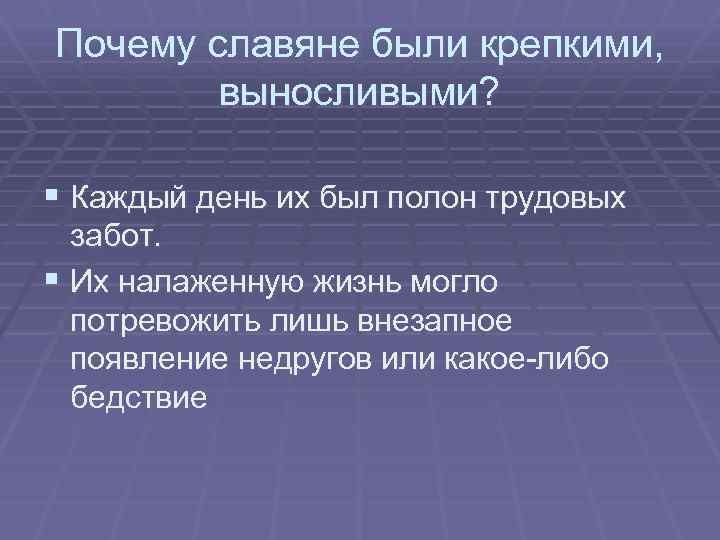 Почему славяне были крепкими, выносливыми?

▪ Каждый день их был полон трудовых забот.

▪ Их налаженную жизнь могло потревожить лишь внезапное появление недругов или какое-либо бедствие